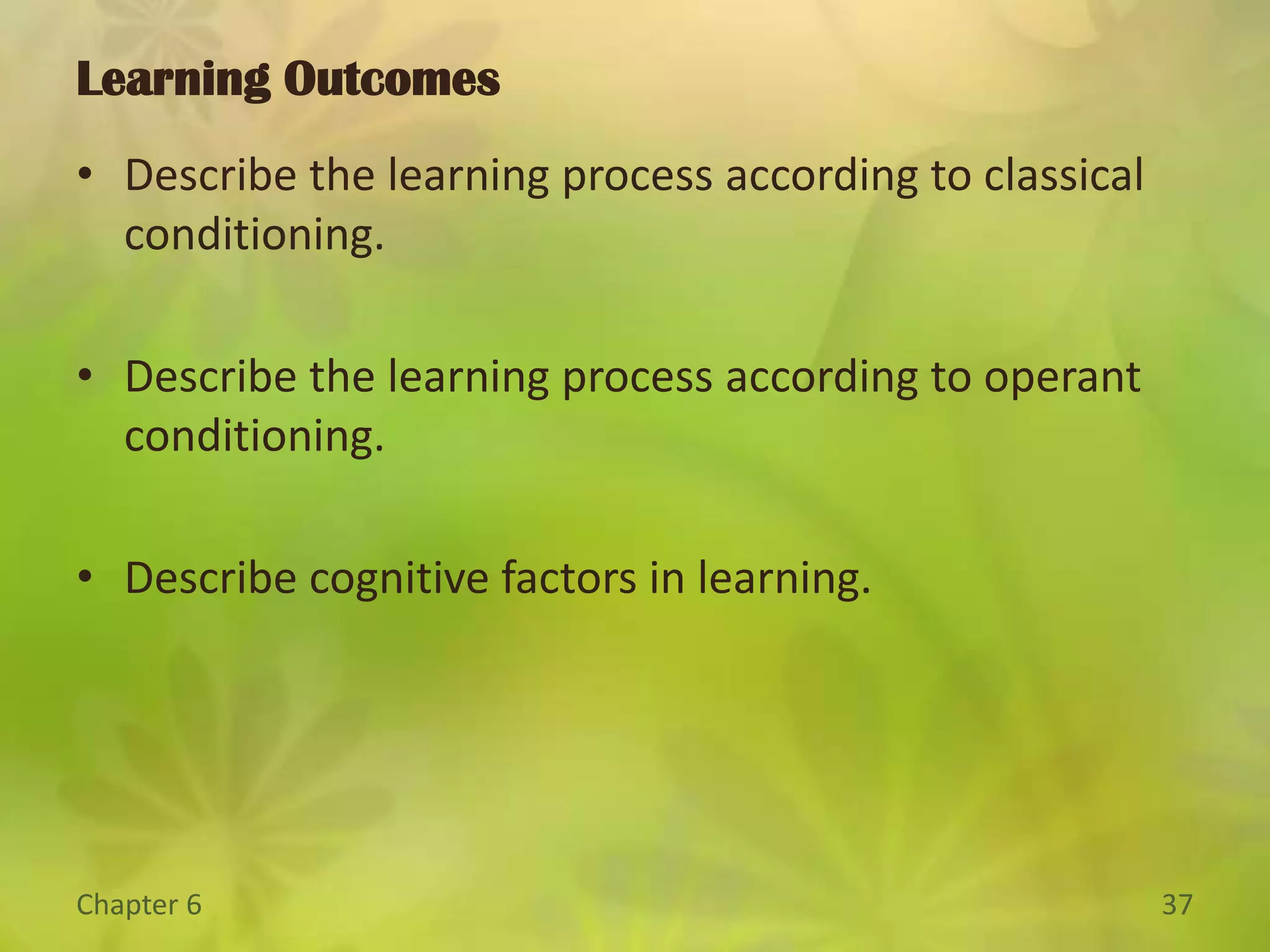 Learning Outcomes

• Describe the learning process according to classical conditioning.

• Describe the learning process according to operant conditioning.

• Describe cognitive factors in learning.

Chapter 6

37